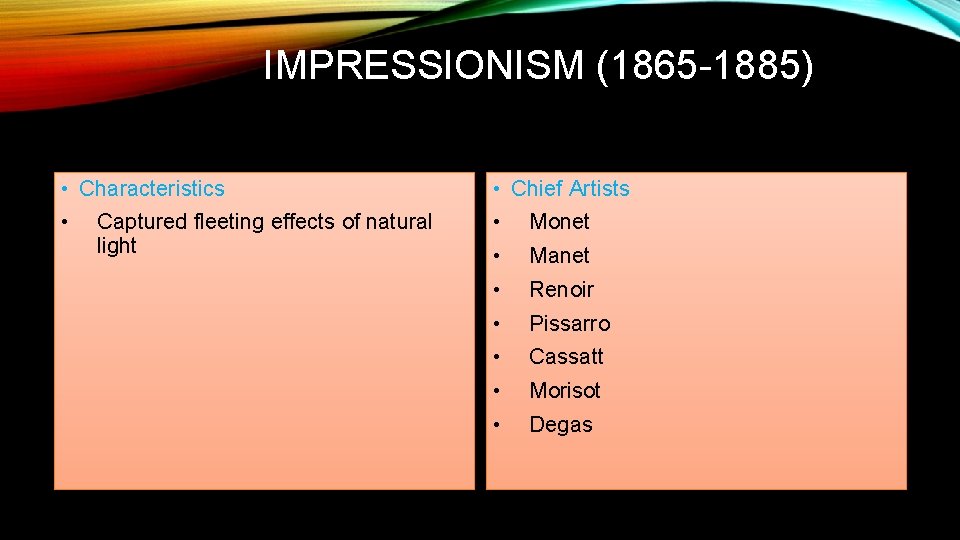 IMPRESSIONISM (1865-1885)

• Characteristics
• Captured fleeting effects of natural light

• Chief Artists
• Monet
• Manet
• Renoir
• Pissarro
• Cassatt
• Morisot
• Degas